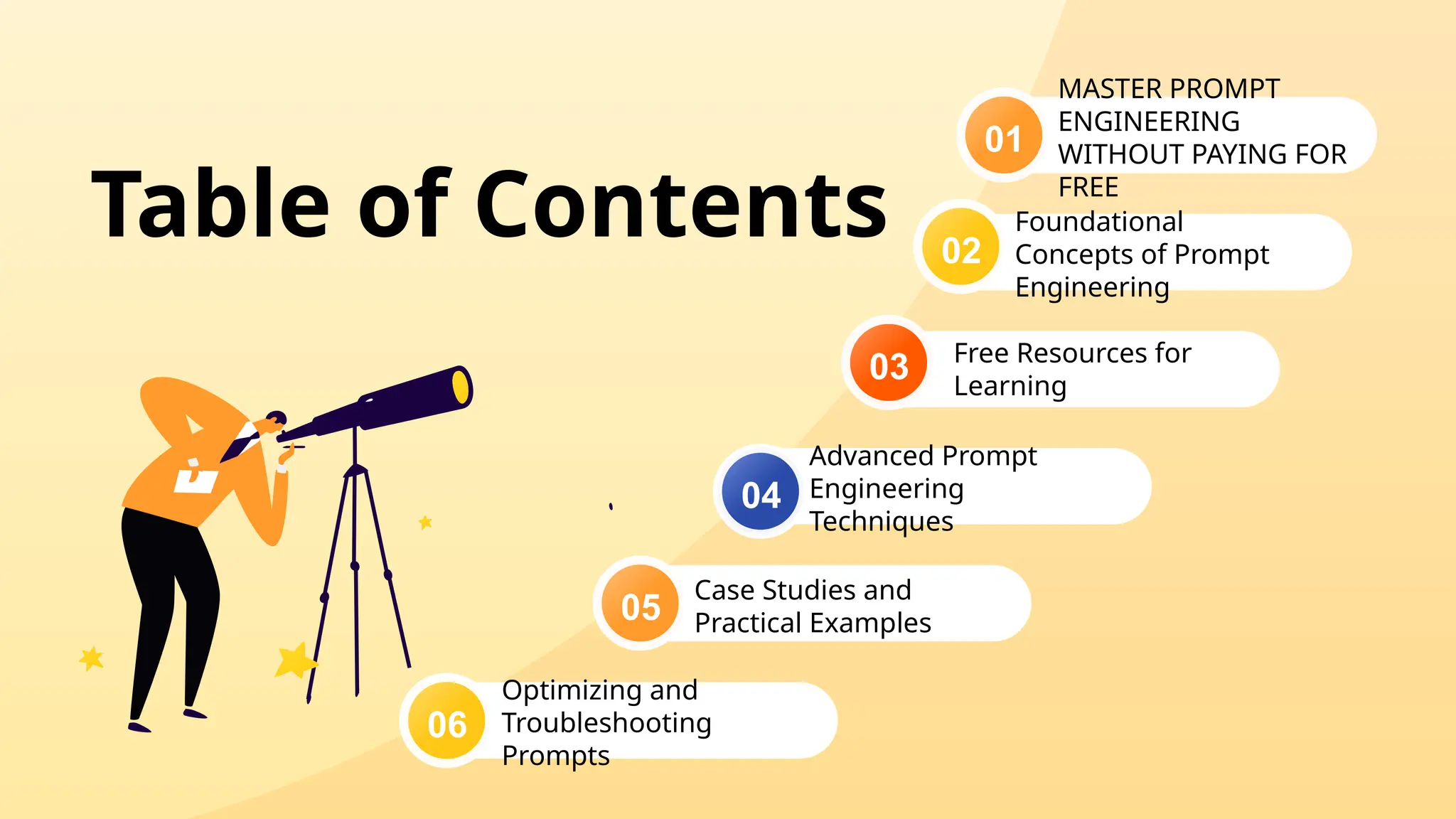 Table of Contents

01 MASTER PROMPT ENGINEERING WITHOUT PAYING FOR FREE

02 Foundational Concepts of Prompt Engineering

03 Free Resources for Learning

04 Advanced Prompt Engineering Techniques

05 Case Studies and Practical Examples

06 Optimizing and Troubleshooting Prompts